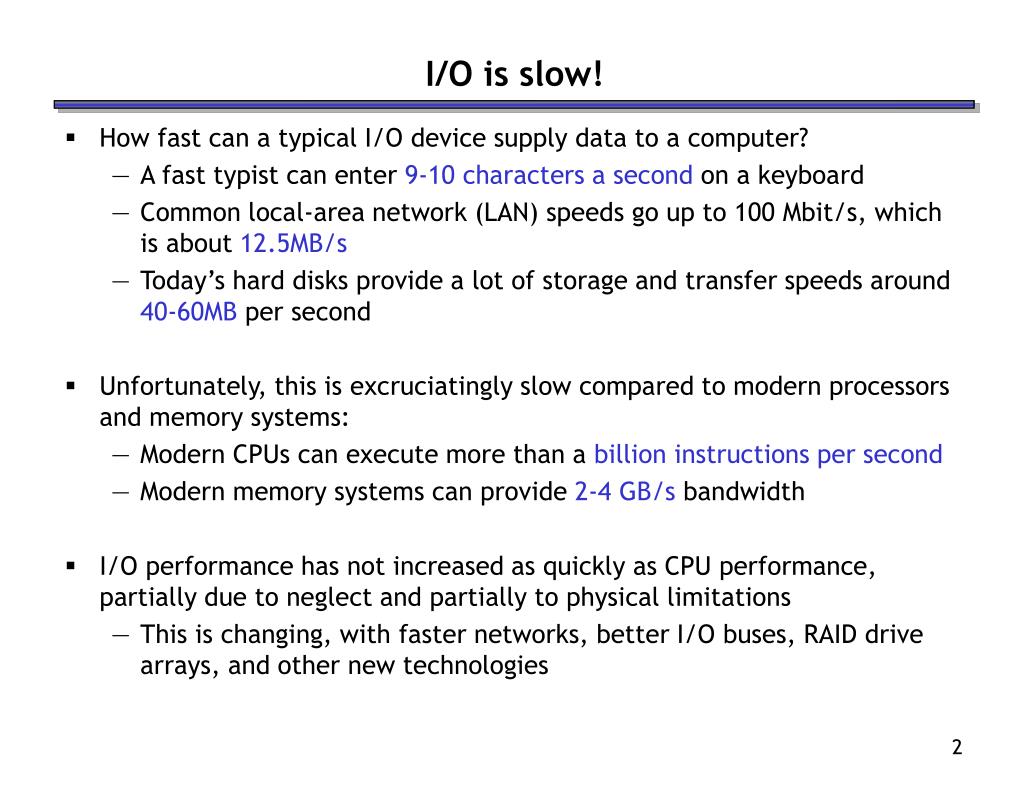 I/O is slow!

▪ How fast can a typical I/O device supply data to a computer?
— A fast typist can enter 9-10 characters a second on a keyboard
— Common local-area network (LAN) speeds go up to 100 Mbit/s, which is about 12.5MB/s
— Today's hard disks provide a lot of storage and transfer speeds around 40-60MB per second

▪ Unfortunately, this is excruciatingly slow compared to modern processors and memory systems:
— Modern CPUs can execute more than a billion instructions per second
— Modern memory systems can provide 2-4 GB/s bandwidth

▪ I/O performance has not increased as quickly as CPU performance, partially due to neglect and partially to physical limitations
— This is changing, with faster networks, better I/O buses, RAID drive arrays, and other new technologies

2